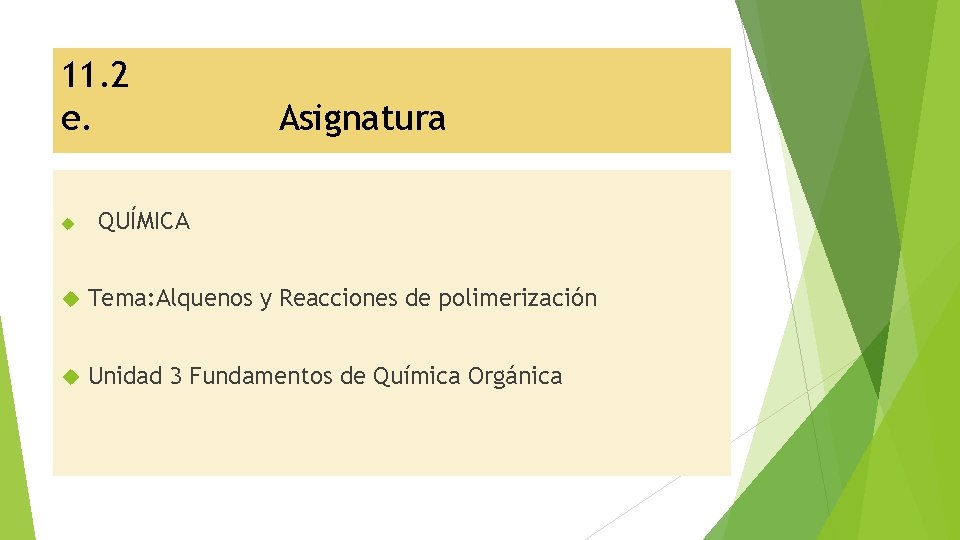 11.2
e. Asignatura

QUÍMICA

Tema:Alquenos y Reacciones de polimerización

Unidad 3 Fundamentos de Química Orgánica